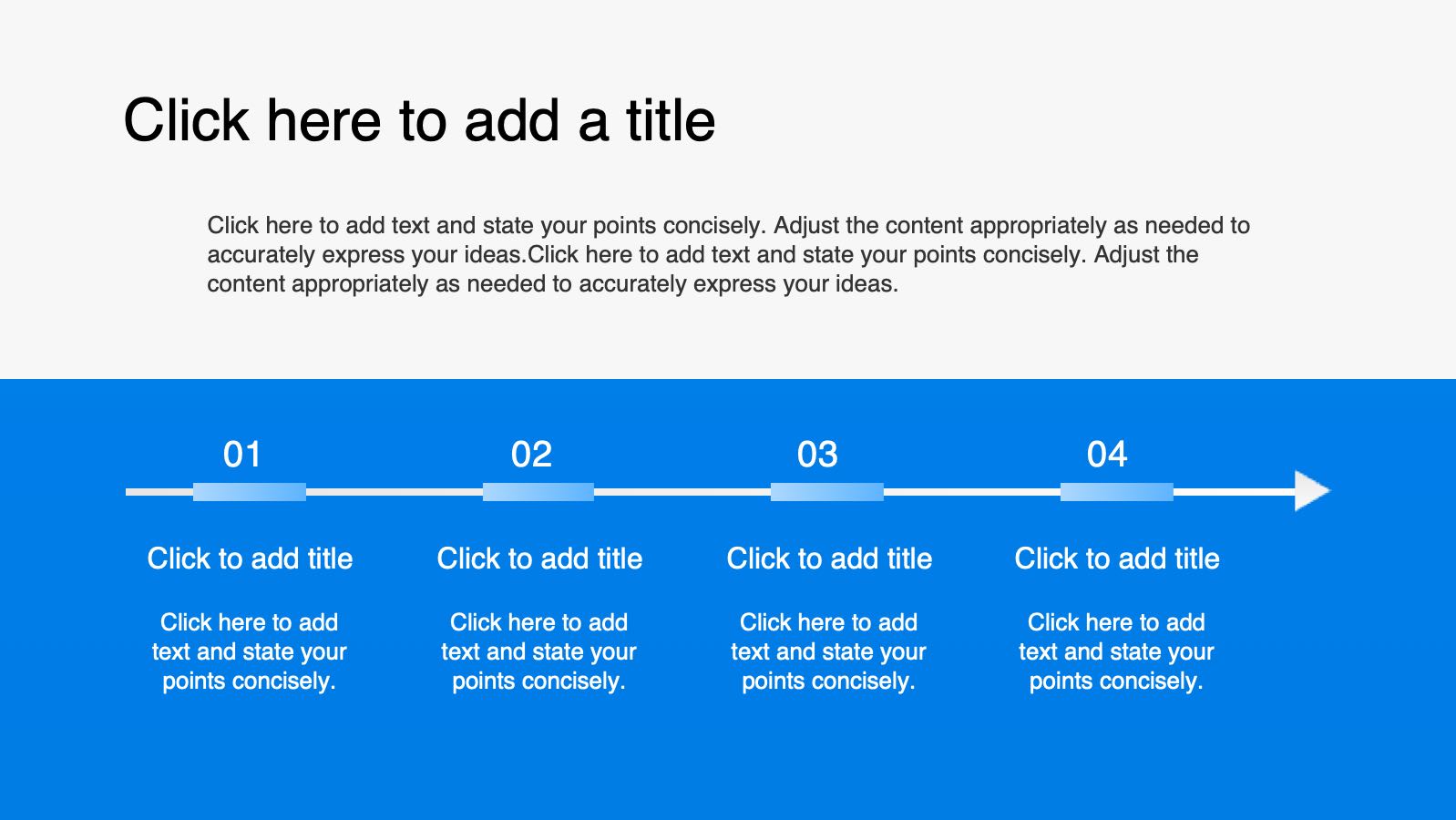 Click here to add a title

Click here to add text and state your points concisely. Adjust the content appropriately as needed to accurately express your ideas.Click here to add text and state your points concisely. Adjust the content appropriately as needed to accurately express your ideas.

01

Click to add title

Click here to add text and state your points concisely.

02

Click to add title

Click here to add text and state your points concisely.

03

Click to add title

Click here to add text and state your points concisely.

04

Click to add title

Click here to add text and state your points concisely.